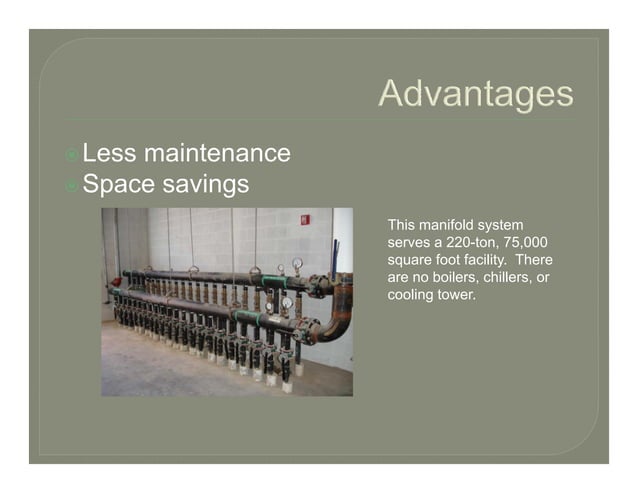 Advantages

Less maintenance
Space savings

This manifold system serves a 220-ton, 75,000 square foot facility. There are no boilers, chillers, or cooling tower.